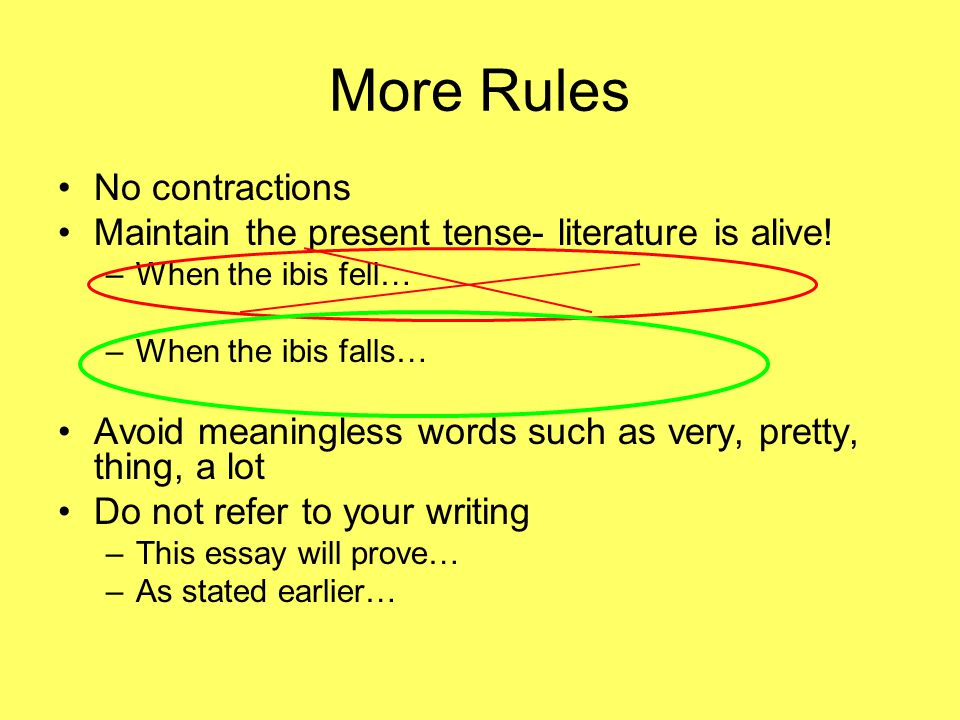 More Rules

• No contractions
• Maintain the present tense- literature is alive!
– When the ibis fell…
– When the ibis falls…
• Avoid meaningless words such as very, pretty, thing, a lot
• Do not refer to your writing
– This essay will prove…
– As stated earlier…